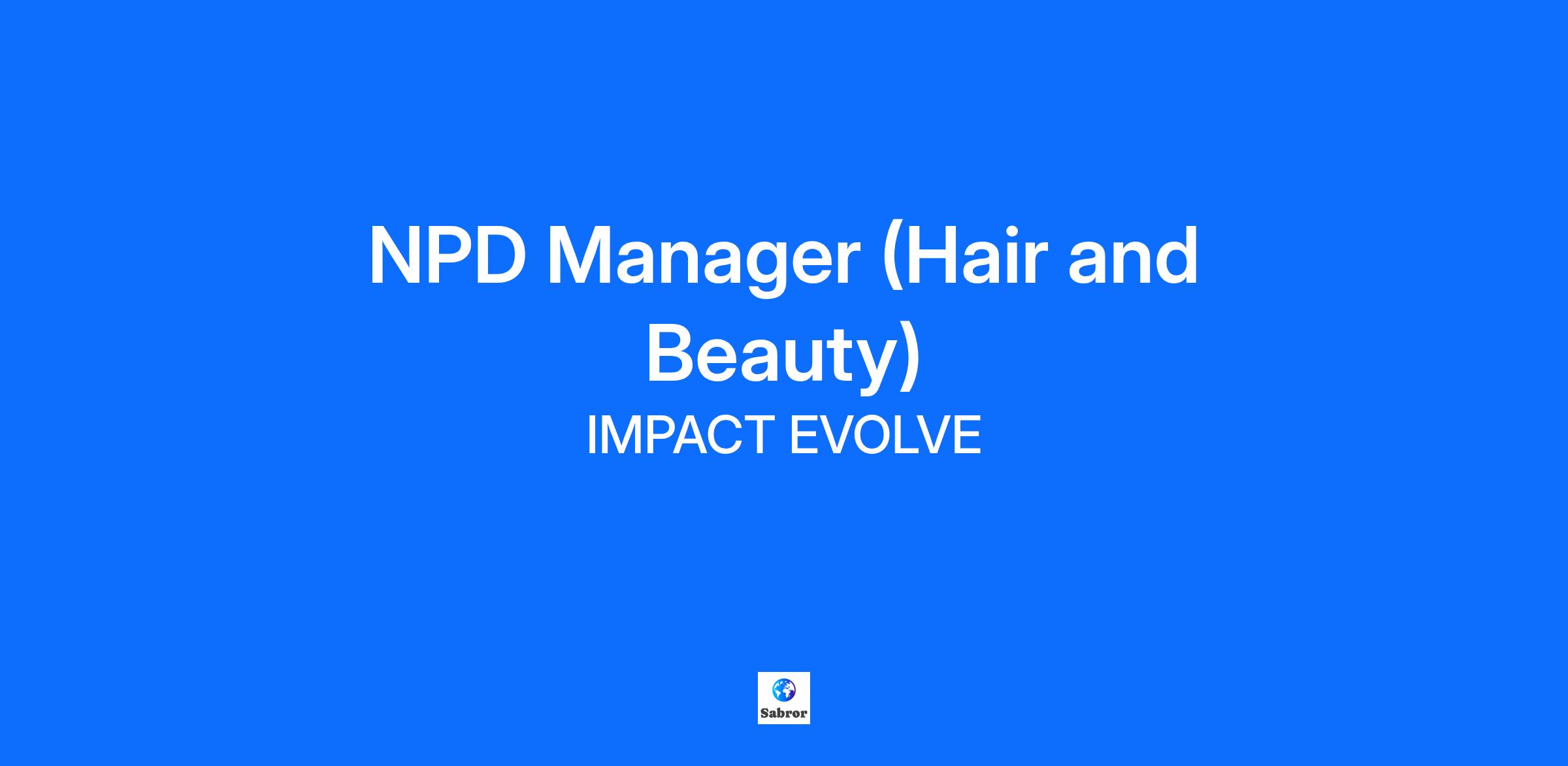 NPD Manager (Hair and Beauty)

IMPACT EVOLVE

Sabror